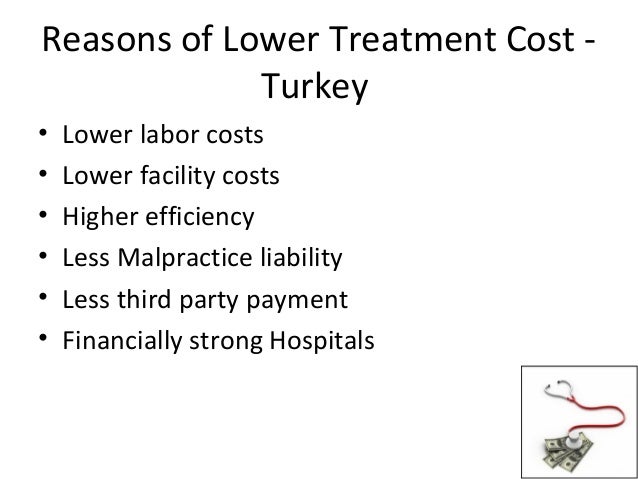 Reasons of Lower Treatment Cost - Turkey

• Lower labor costs
• Lower facility costs
• Higher efficiency
• Less Malpractice liability
• Less third party payment
• Financially strong Hospitals